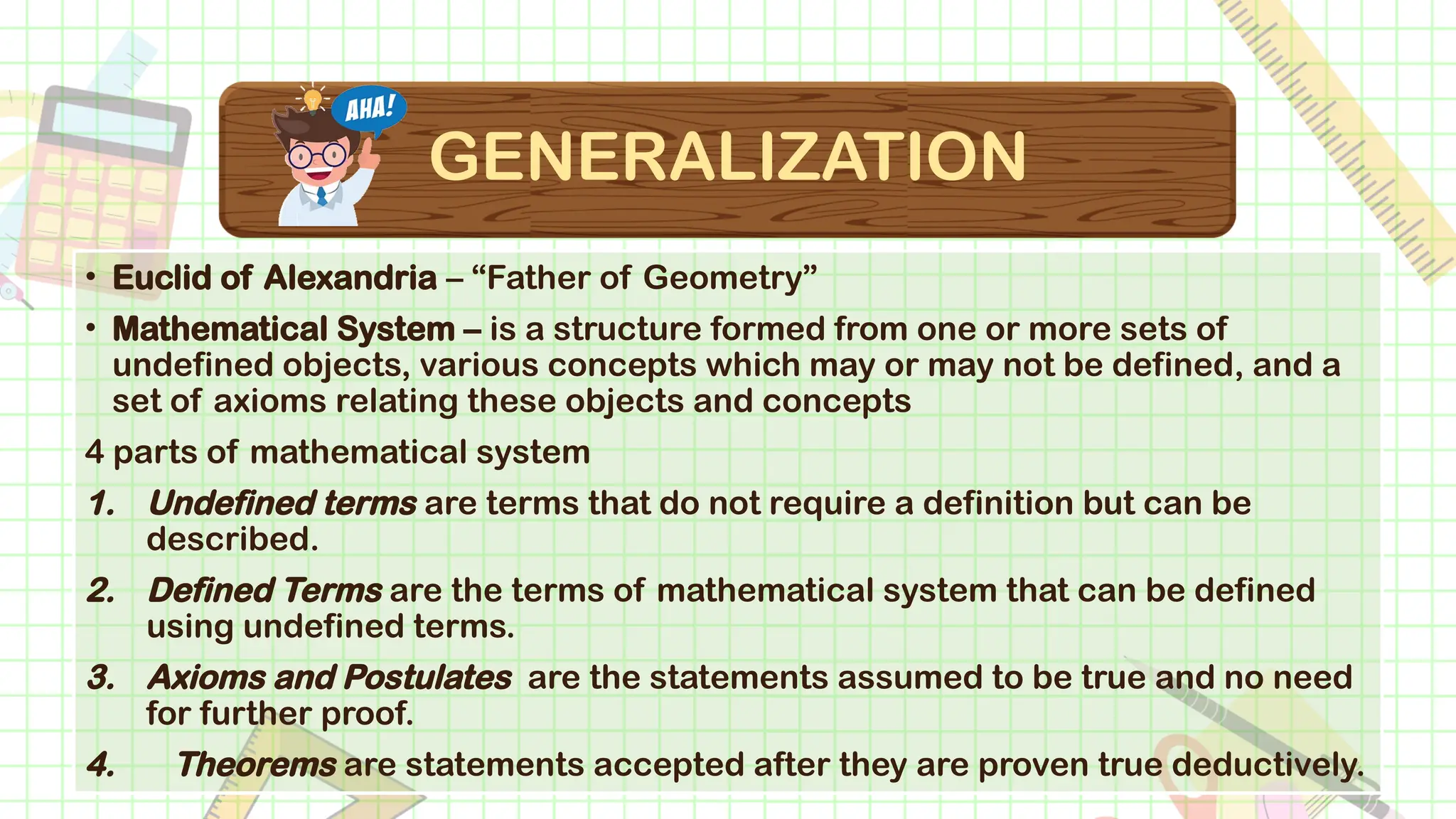 AHA!

GENERALIZATION

• Euclid of Alexandria – “Father of Geometry”

• Mathematical System – is a structure formed from one or more sets of undefined objects, various concepts which may or may not be defined, and a set of axioms relating these objects and concepts

4 parts of mathematical system

1. Undefined terms are terms that do not require a definition but can be described.

2. Defined Terms are the terms of mathematical system that can be defined using undefined terms.

3. Axioms and Postulates are the statements assumed to be true and no need for further proof.

4. Theorems are statements accepted after they are proven true deductively.